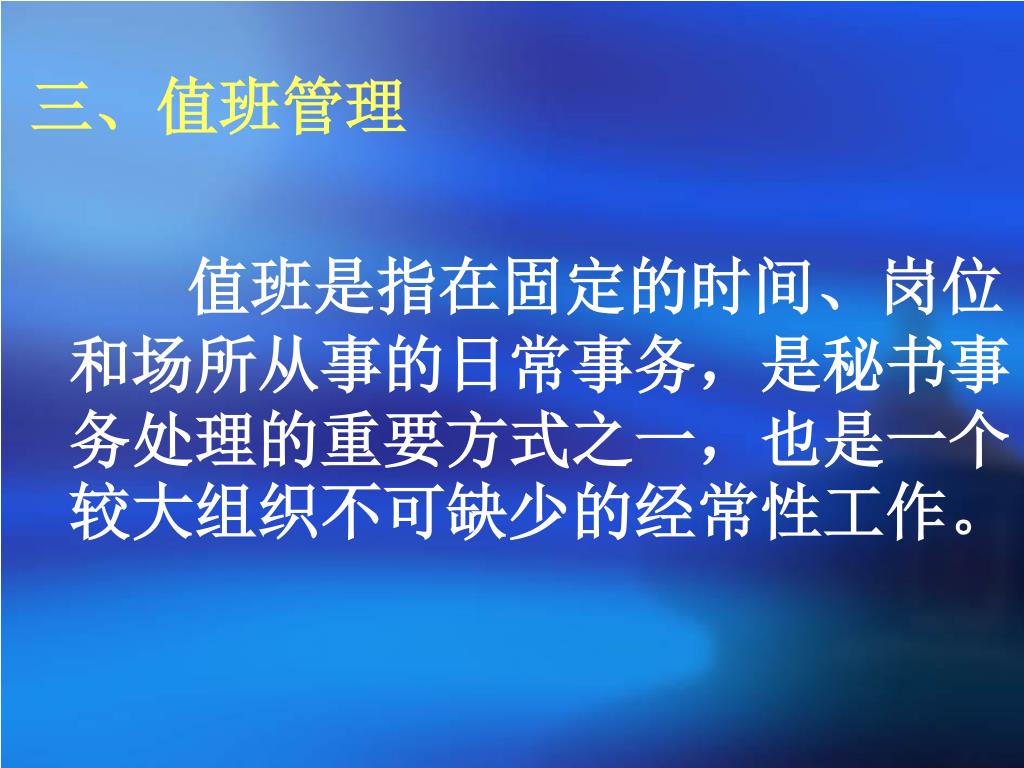 三、值班管理

值班是指在固定的时间、岗位和场所从事的日常事务，是秘书事务处理的重要方式之一，也是一个较大组织不可缺少的经常性工作。